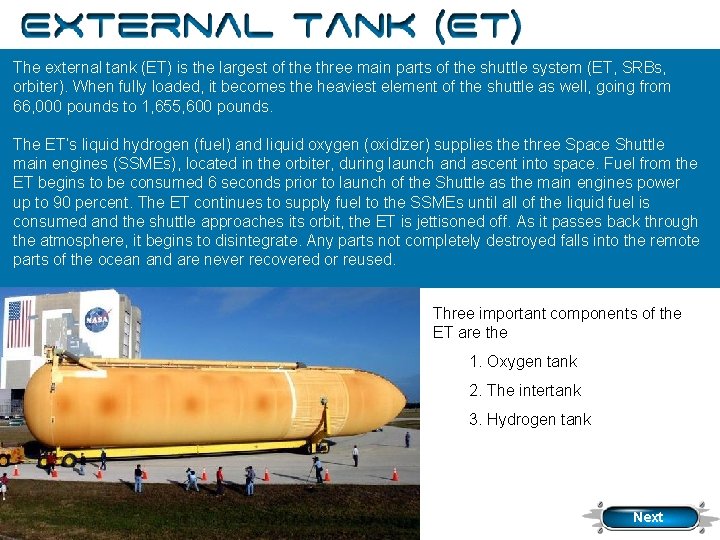 EXTERNAL TANK (ET)

The external tank (ET) is the largest of the three main parts of the shuttle system (ET, SRBs, orbiter). When fully loaded, it becomes the heaviest element of the shuttle as well, going from 66,000 pounds to 1,655,600 pounds.

The ET's liquid hydrogen (fuel) and liquid oxygen (oxidizer) supplies the three Space Shuttle main engines (SSMEs), located in the orbiter, during launch and ascent into space. Fuel from the ET begins to be consumed 6 seconds prior to launch of the Shuttle as the main engines power up to 90 percent. The ET continues to supply fuel to the SSMEs until all of the liquid fuel is consumed and the shuttle approaches its orbit, the ET is jettisoned off. As it passes back through the atmosphere, it begins to disintegrate. Any parts not completely destroyed falls into the remote parts of the ocean and are never recovered or reused.

NASA

Three important components of the ET are the

1. Oxygen tank

2. The intertank

3. Hydrogen tank

Next